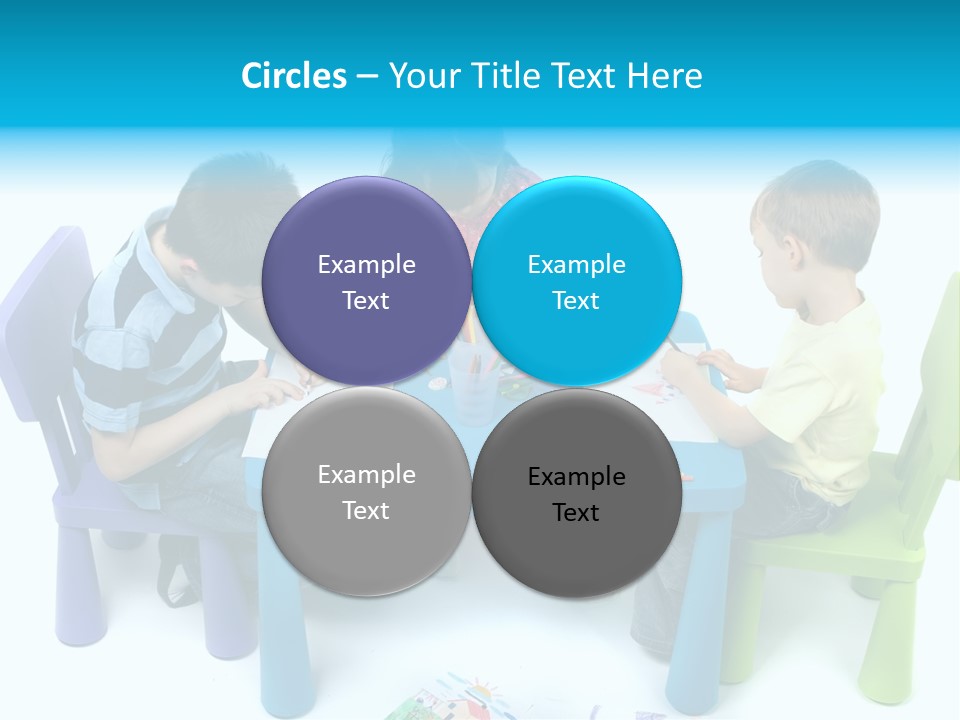 Circles – Your Title Text Here

Example Text

Example Text

Example Text

Example Text